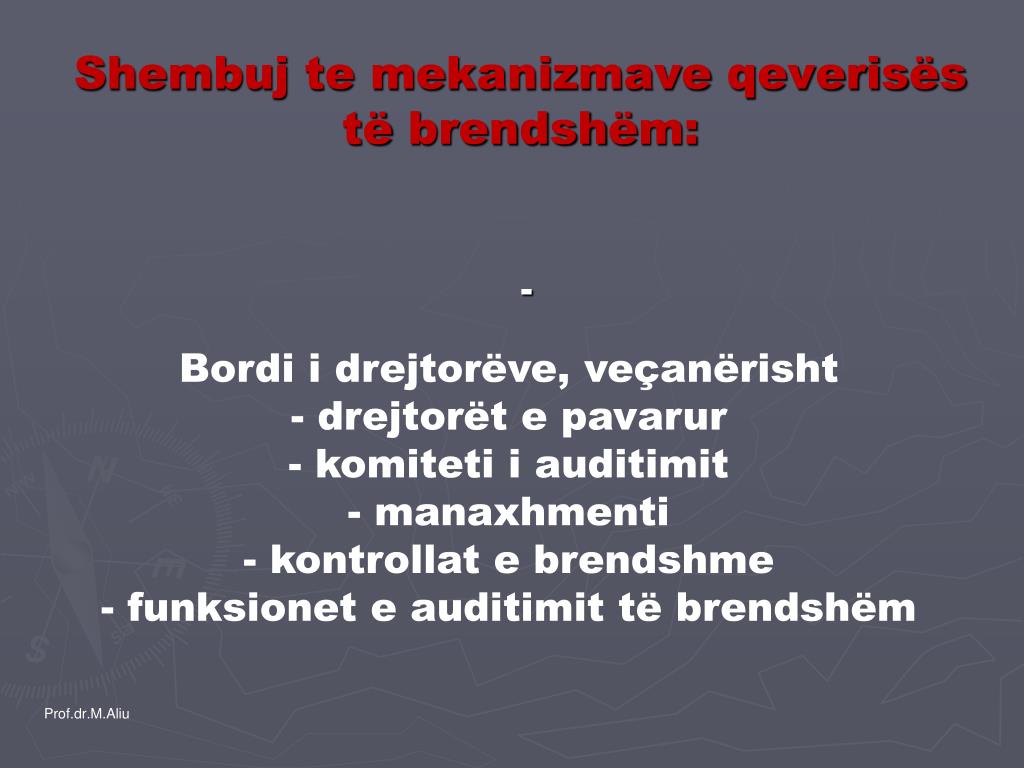 Shembuj te mekanizmave qeverisës të brendshëm:

-

Bordi i drejtorëve, veçanërisht
- drejtorët e pavarur
- komiteti i auditimit
- manaxhmenti
- kontrollat e brendshme
- funksionet e auditimit të brendshëm

Prof.dr.M.Aliu